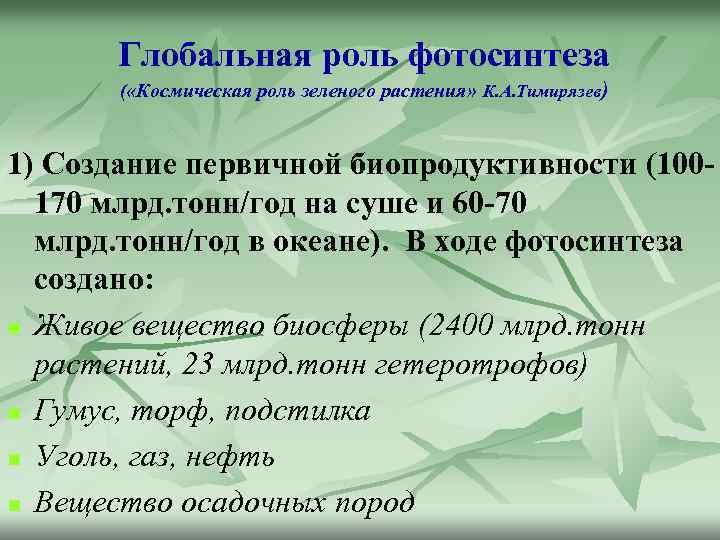 Глобальная роль фотосинтеза
(«Космическая роль зеленого растения» К.А.Тимирязев)

1) Создание первичной биопродуктивности (100-170 млрд.тонн/год на суше и 60-70 млрд.тонн/год в океане). В ходе фотосинтеза создано:

Живое вещество биосферы (2400 млрд.тонн растений, 23 млрд.тонн гетеротрофов)

Гумус, торф, подстилка

Уголь, газ, нефть

Вещество осадочных пород